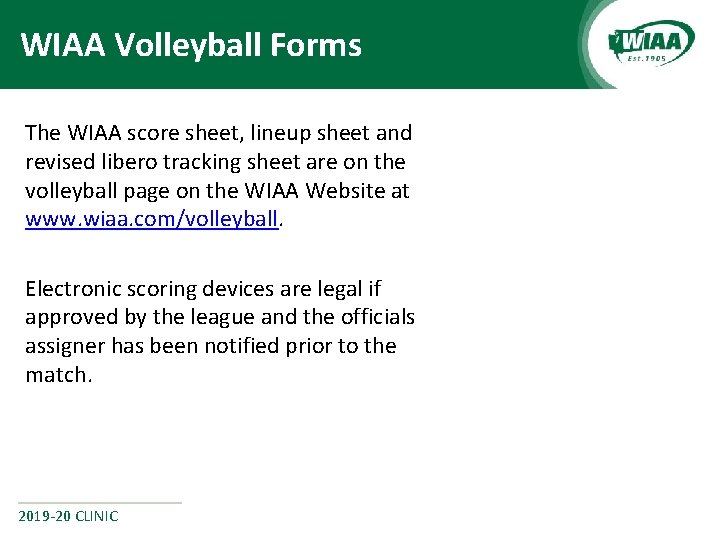 WIAA Volleyball Forms

WIAA
Est. 1905

The WIAA score sheet, lineup sheet and revised libero tracking sheet are on the volleyball page on the WIAA Website at www.wiaa.com/volleyball.

Electronic scoring devices are legal if approved by the league and the officials assigner has been notified prior to the match.

2019-20 CLINIC